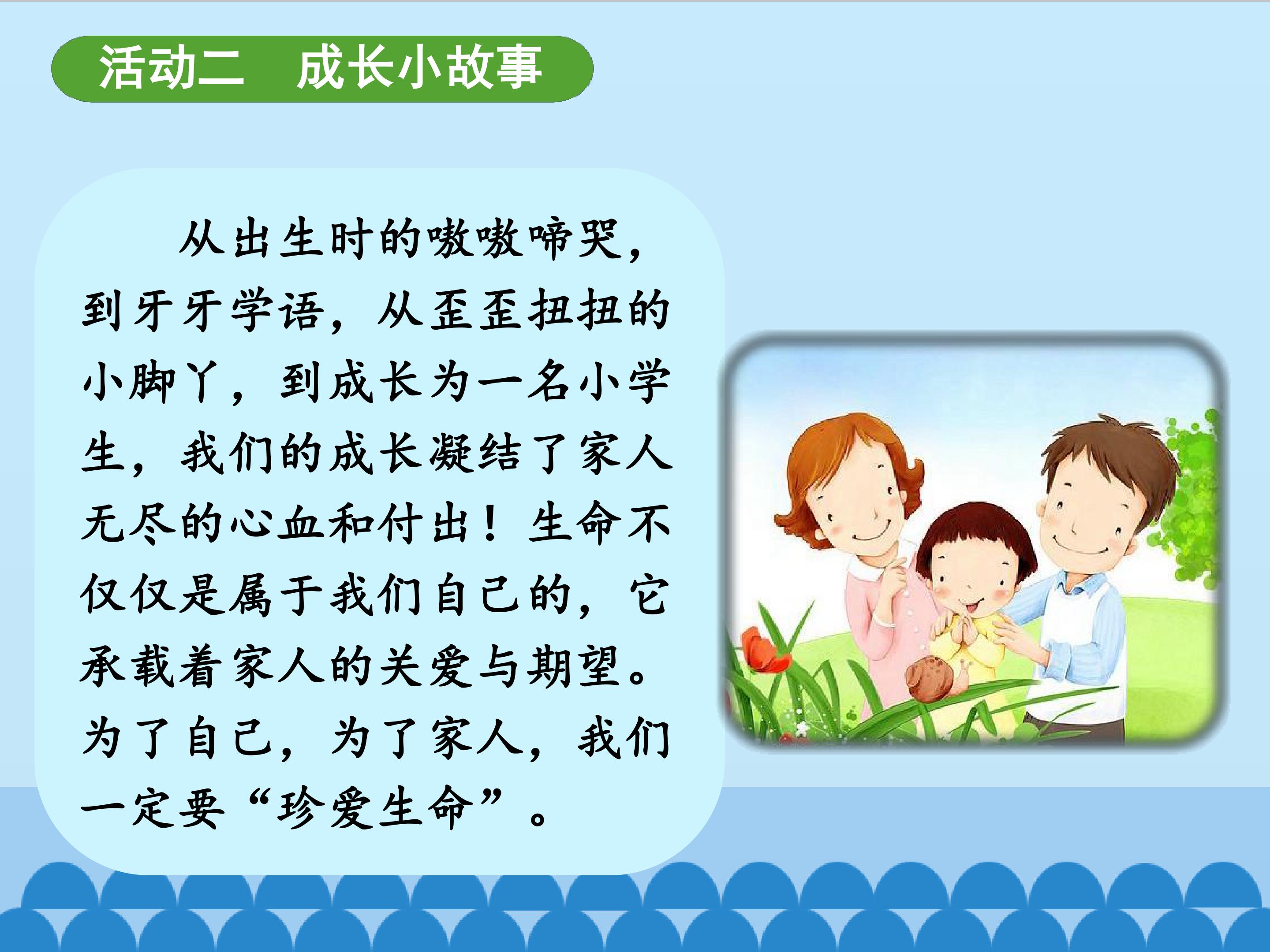 活动二 成长小故事

从出生时的嗷嗷啼哭，到牙牙学语，从歪歪扭扭的小脚丫，到成长为一名小学生，我们的成长凝结了家人无尽的心血和付出！生命不仅仅是属于我们自己的，它承载着家人的关爱与期望。为了自己，为了家人，我们一定要“珍爱生命”。